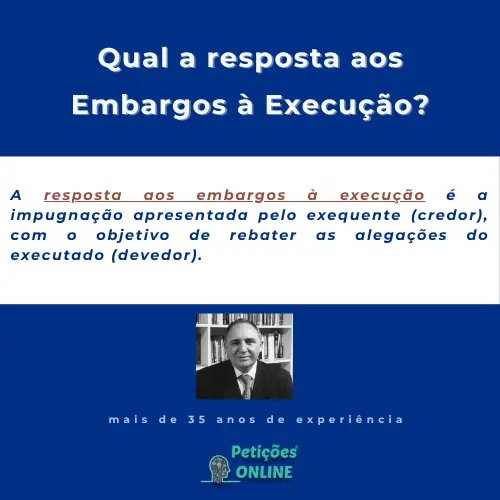 Qual a resposta aos Embargos à Execução?

A resposta aos embargos à execução é a impugnação apresentada pelo exequente (credor), com o objetivo de rebater as alegações do executado (devedor).

mais de 35 anos de experiência

Petições ONLINE